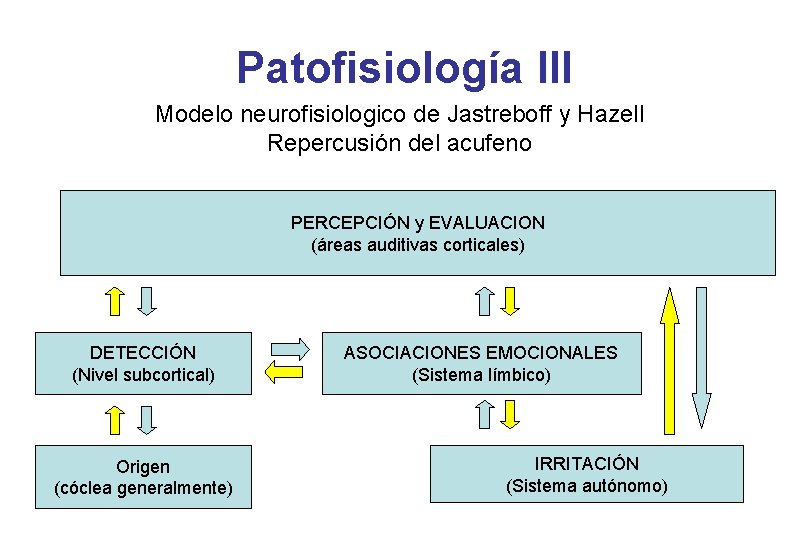 Patofisiología III

Modelo neurofisiologico de Jastreboff y Hazell
Repercusión del acufeno

PERCEPCIÓN y EVALUACION
(áreas auditivas corticales)

DETECCIÓN
(Nivel subcortical)

ASOCIACIONES EMOCIONALES
(Sistema límbico)

Origen
(cóclea generalmente)

IRRITACIÓN
(Sistema autónomo)